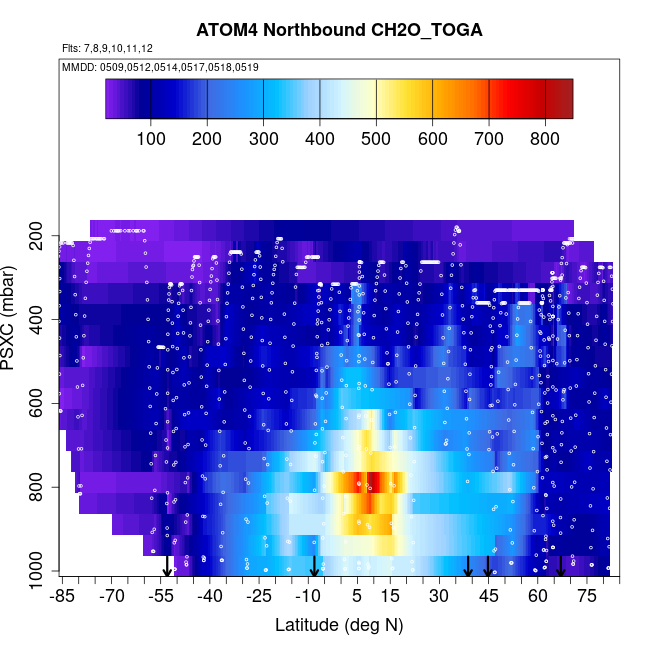 ATOM4 Northbound CH2O_TOGA

Flts: 7,8,9,10,11,12

MMDD: 0509,0512,0514,0517,0518,0519

100 200 300 400 500 600 700 800

PSXC (mbar)

200
400
600
800
1000

-85 -70 -55 -40 -25 -10 5 15 30 45 60 75

Latitude (deg N)